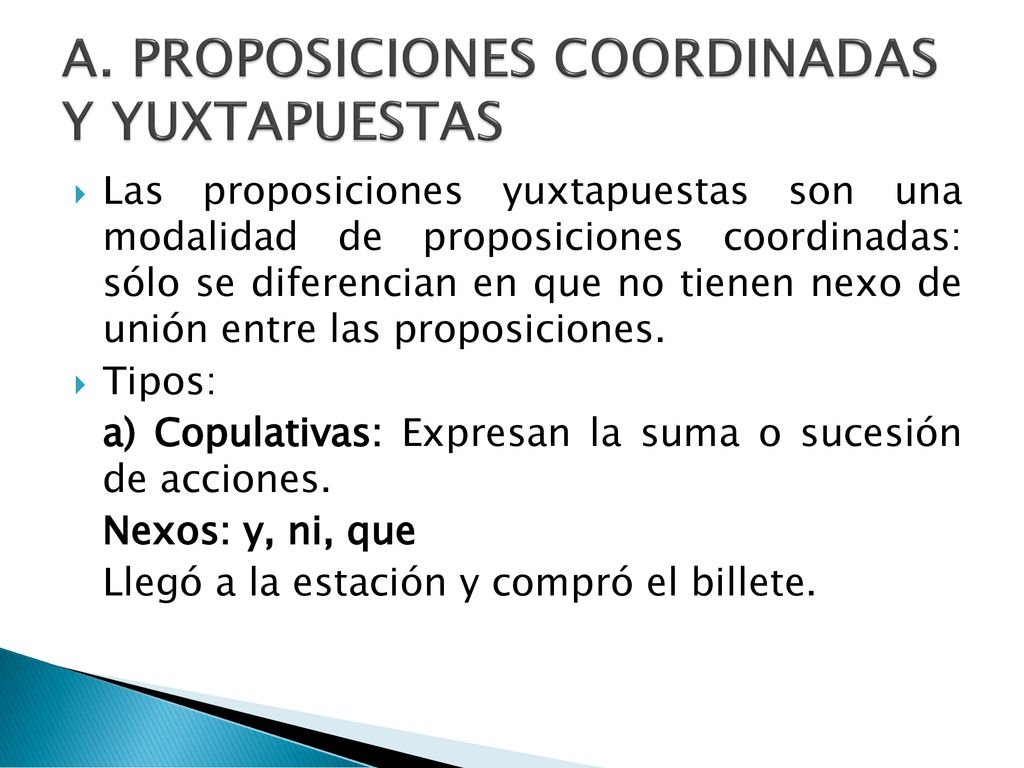 A. PROPOSICIONES COORDINADAS Y YUXTAPUESTAS

Las proposiciones yuxtapuestas son una modalidad de proposiciones coordinadas: sólo se diferencian en que no tienen nexo de unión entre las proposiciones.

Tipos:

a) Copulativas: Expresan la suma o sucesión de acciones.

Nexos: y, ni, que

Llegó a la estación y compró el billete.